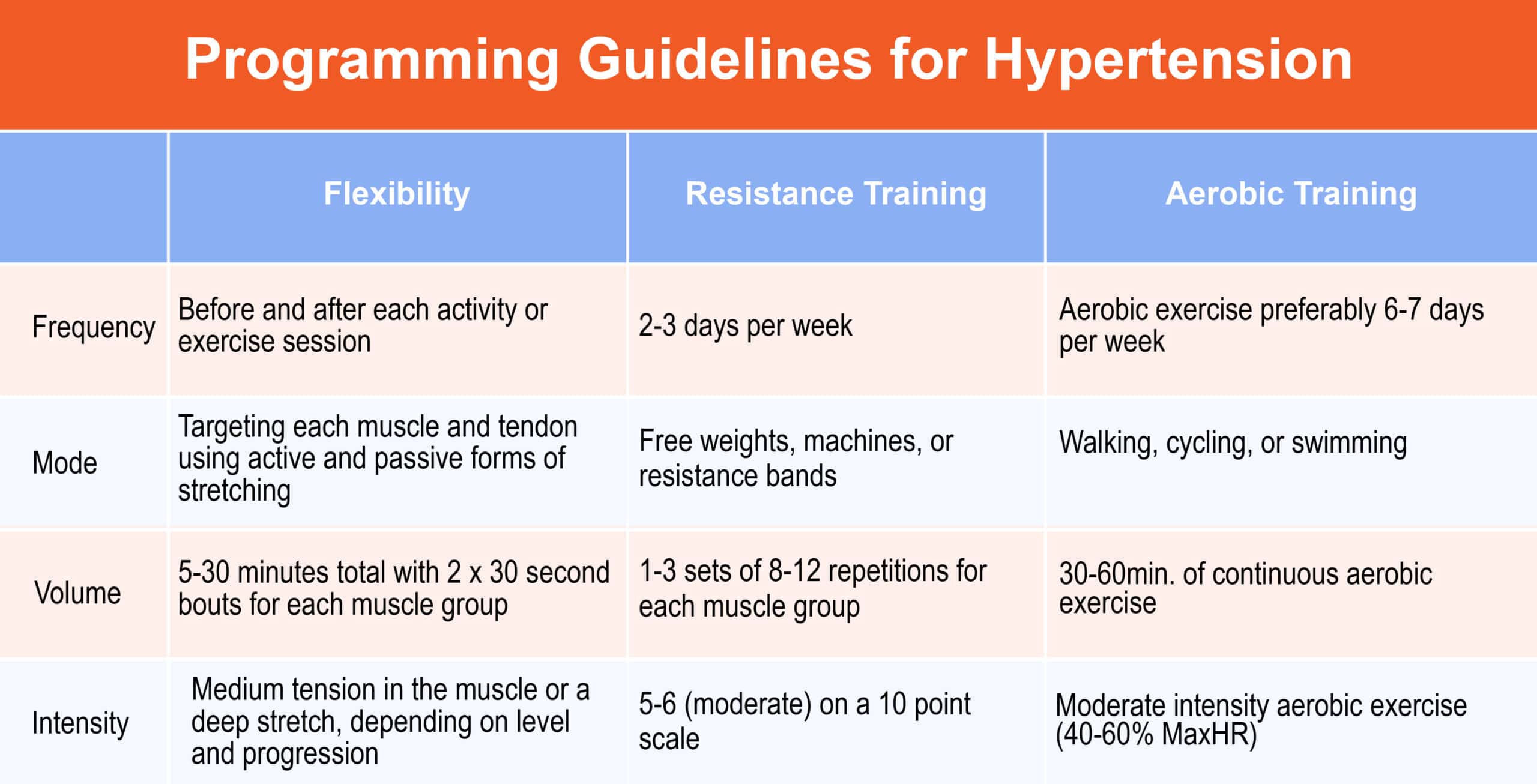 Programming Guidelines for Hypertension

| | Flexibility | Resistance Training | Aerobic Training |
|---|---|---|---|
| Frequency | Before and after each activity or exercise session | 2-3 days per week | Aerobic exercise preferably 6-7 days per week |
| Mode | Targeting each muscle and tendon using active and passive forms of stretching | Free weights, machines, or resistance bands | Walking, cycling, or swimming |
| Volume | 5-30 minutes total with 2 x 30 second bouts for each muscle group | 1-3 sets of 8-12 repetitions for each muscle group | 30-60min. of continuous aerobic exercise |
| Intensity | Medium tension in the muscle or a deep stretch, depending on level and progression | 5-6 (moderate) on a 10 point scale | Moderate intensity aerobic exercise (40-60% MaxHR) |